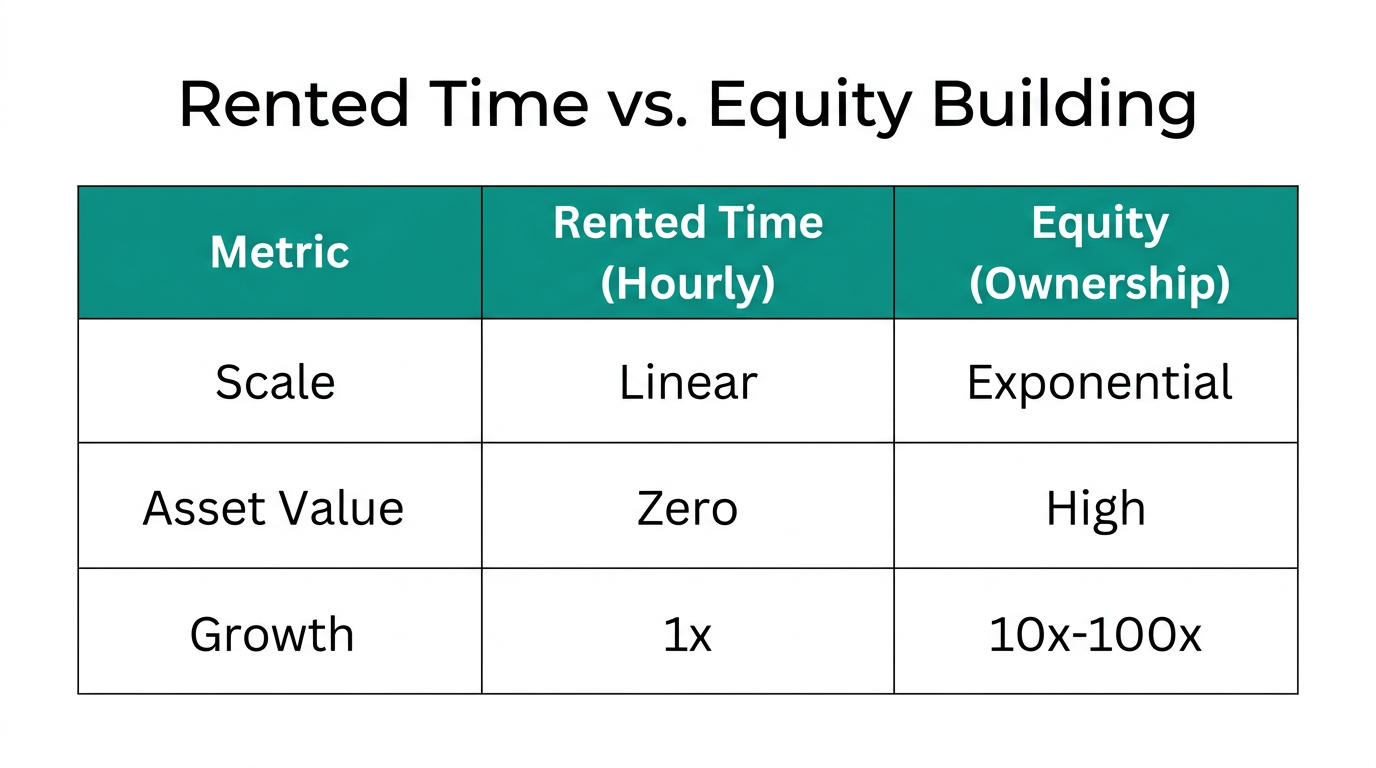 Rented Time vs. Equity Building

| Metric | Rented Time (Hourly) | Equity (Ownership) |
|---|---|---|
| Scale | Linear | Exponential |
| Asset Value | Zero | High |
| Growth | 1x | 10x-100x |